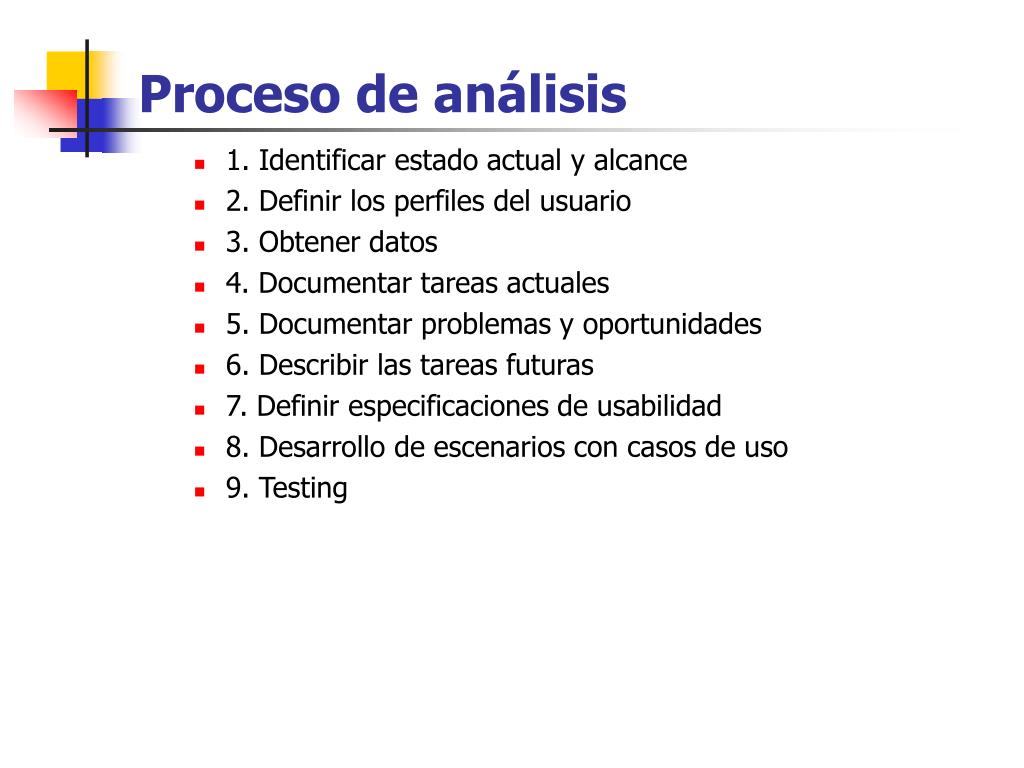 Proceso de análisis

- 1. Identificar estado actual y alcance
- 2. Definir los perfiles del usuario
- 3. Obtener datos
- 4. Documentar tareas actuales
- 5. Documentar problemas y oportunidades
- 6. Describir las tareas futuras
- 7. Definir especificaciones de usabilidad
- 8. Desarrollo de escenarios con casos de uso
- 9. Testing